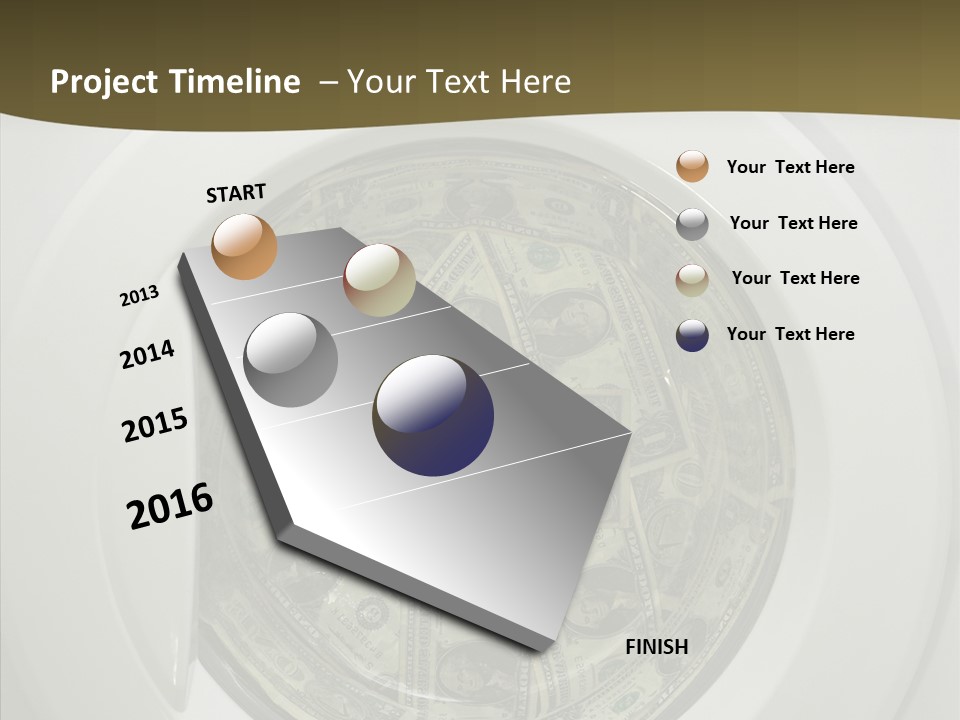 Project Timeline – Your Text Here

START

2013

2014

2015

2016

FINISH

Your Text Here

Your Text Here

Your Text Here

Your Text Here